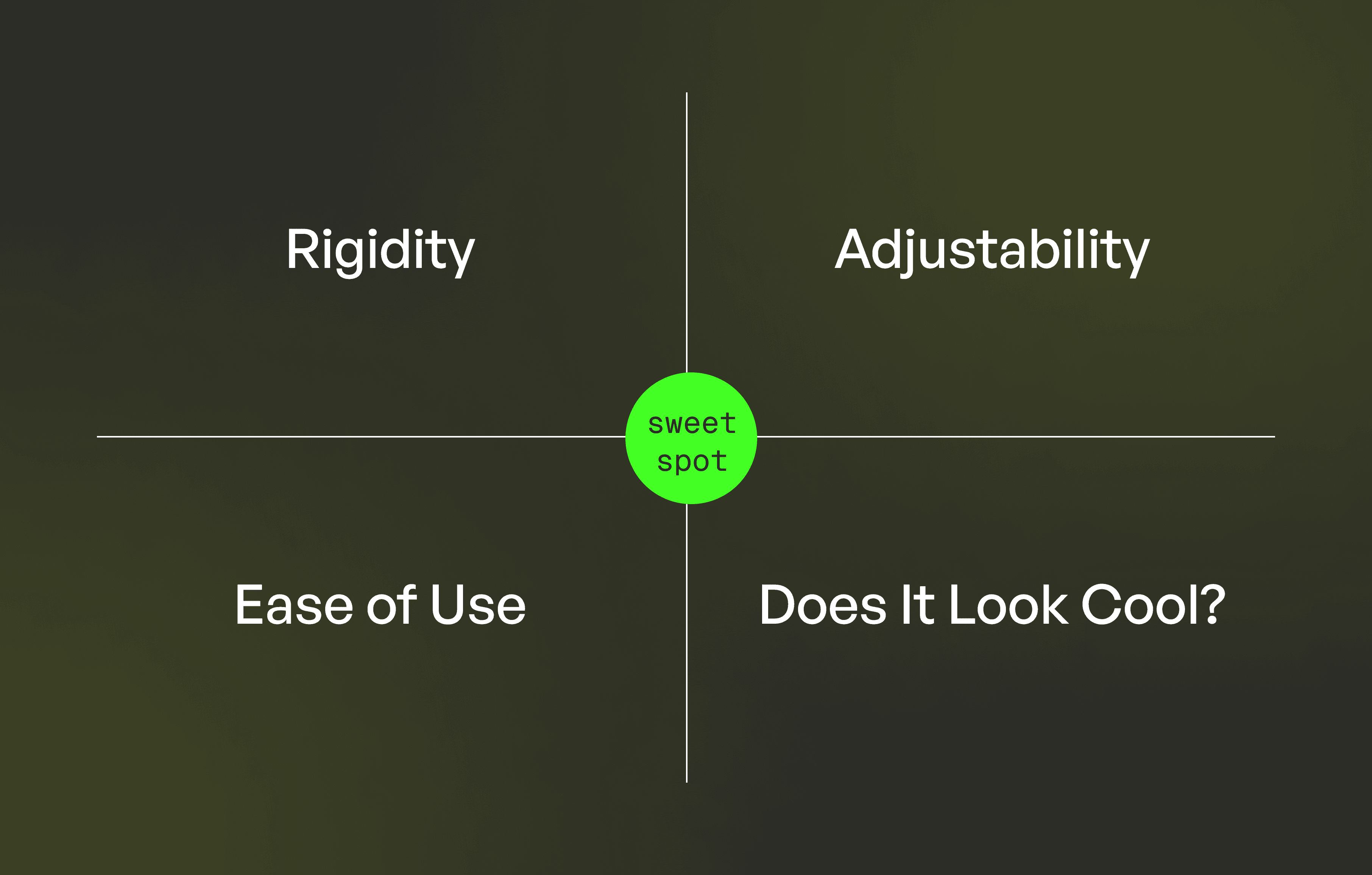 Rigidity

Adjustability

sweet spot

Ease of Use

Does It Look Cool?